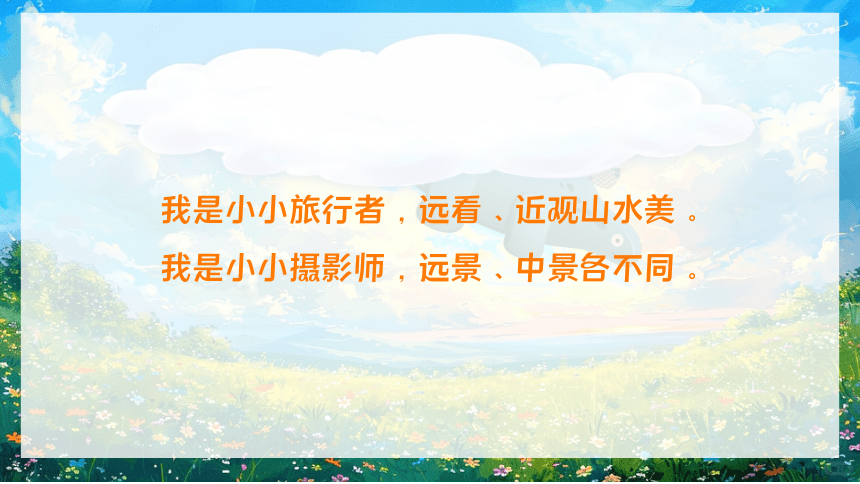 我是小小旅行者，远看、近观山水美。
我是小小摄影师，远景、中景各不同。